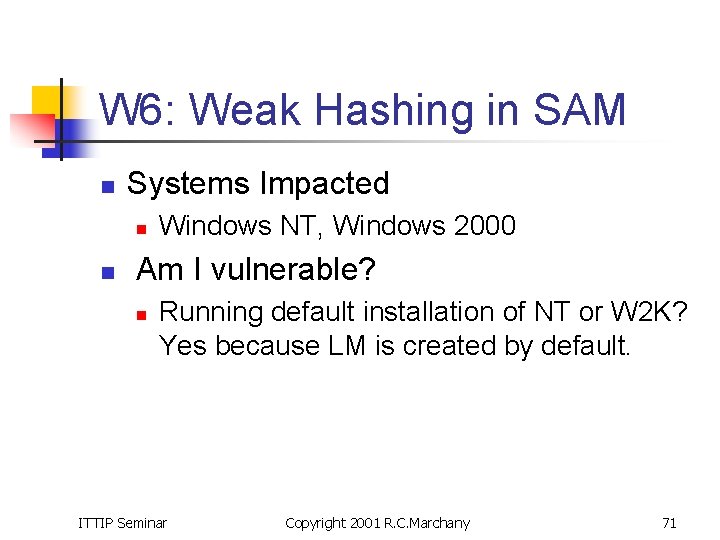 W6: Weak Hashing in SAM

Systems Impacted

Windows NT, Windows 2000

Am I vulnerable?

Running default installation of NT or W2K? Yes because LM is created by default.

ITTIP Seminar

Copyright 2001 R.C.Marchany

71